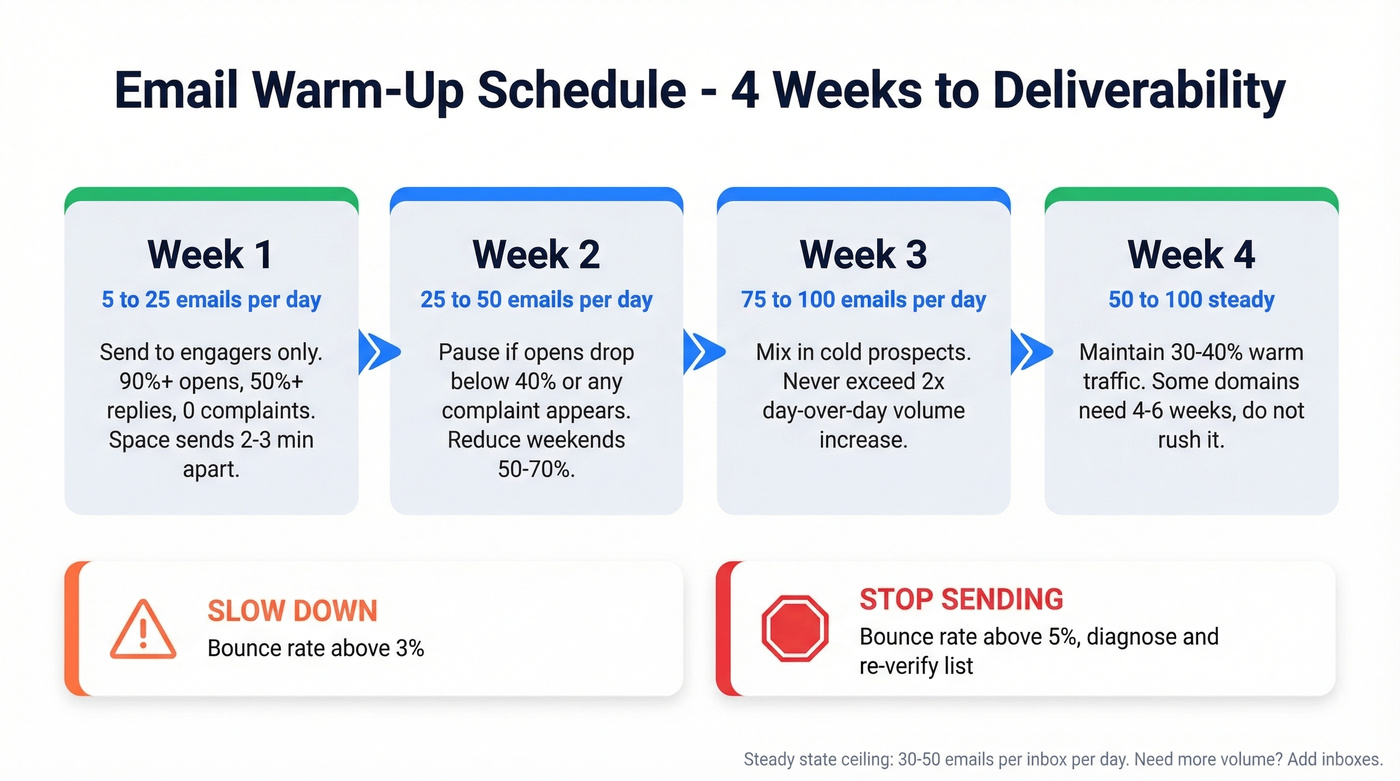 Email Warm-Up Schedule - 4 Weeks to Deliverability

Week 1
5 to 25 emails per day
Send to engagers only. 90%+ opens, 50%+ replies, 0 complaints. Space sends 2-3 min apart.

Week 2
25 to 50 emails per day
Pause if opens drop below 40% or any complaint appears. Reduce weekends 50-70%.

Week 3
75 to 100 emails per day
Mix in cold prospects. Never exceed 2x day-over-day volume increase.

Week 4
50 to 100 steady
Maintain 30-40% warm traffic. Some domains need 4-6 weeks, do not rush it.

SLOW DOWN
Bounce rate above 3%

STOP SENDING
Bounce rate above 5%, diagnose and re-verify list

Steady state ceiling: 30-50 emails per inbox per day. Need more volume? Add inboxes.